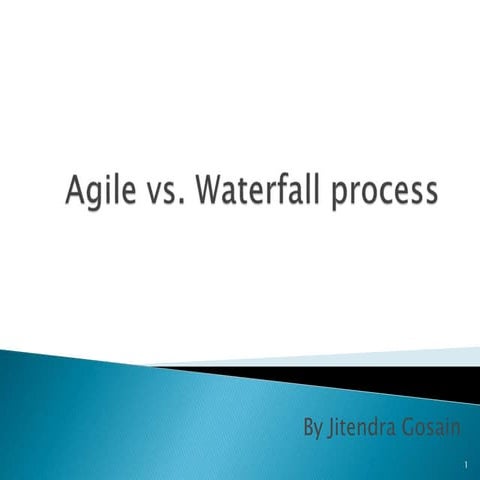 Agile vs. Waterfall process

By Jitendra Gosain

1